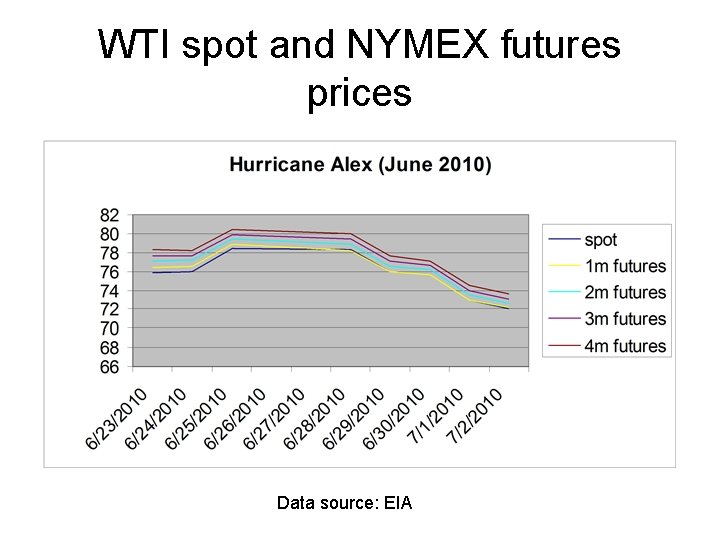 WTI spot and NYMEX futures prices

Hurricane Alex (June 2010)

82
80
78
76
74
72
70
68
66

6/23/2010
6/24/2010
6/25/2010
6/26/2010
6/27/2010
6/28/2010
6/29/2010
6/30/2010
7/1/2010
7/2/2010

spot
1m futures
2m futures
3m futures
4m futures

Data source: EIA